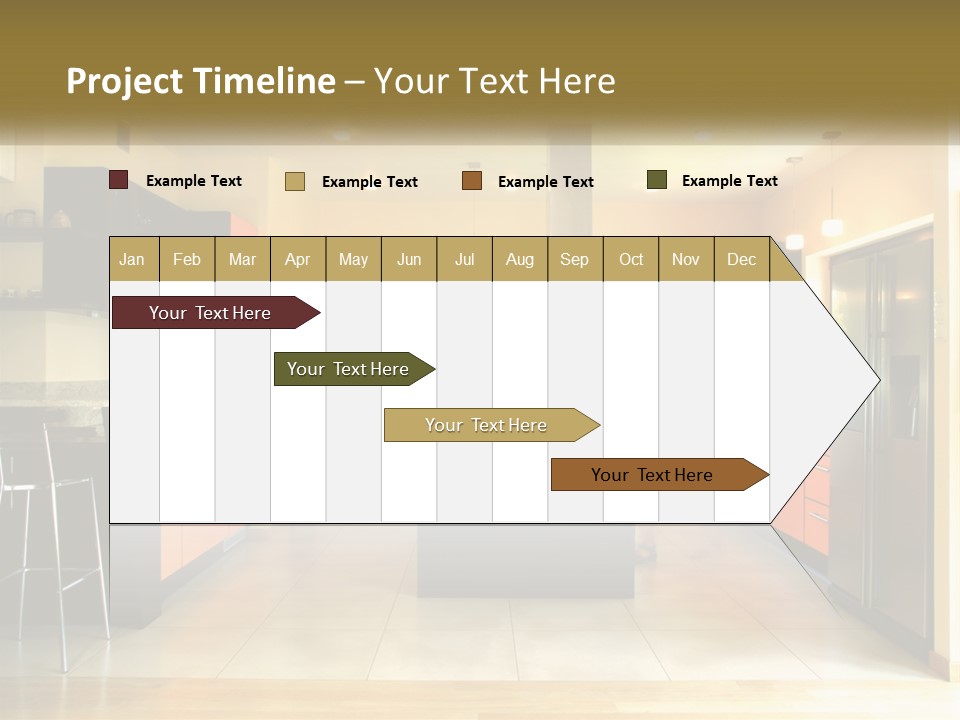 Project Timeline – Your Text Here

Example Text
Example Text
Example Text
Example Text

| Jan | Feb | Mar | Apr | May | Jun | Jul | Aug | Sep | Oct | Nov | Dec |
|---|---|---|---|---|---|---|---|---|---|---|---|

Your Text Here
Your Text Here
Your Text Here
Your Text Here